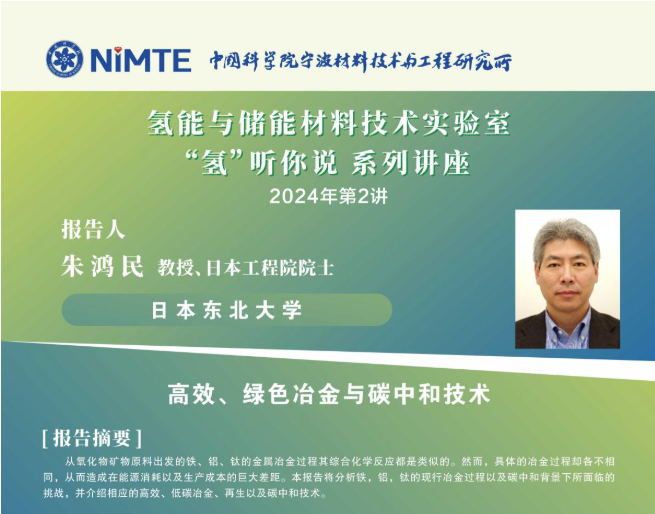 NiMTE 中国科学院宁波材料技术与工程研究所

氢能与储能材料技术实验室
“氢”听你说 系列讲座
2024年第2讲

报告人
朱鸿民 教授、日本工程院院士

日本东北大学

高效、绿色冶金与碳中和技术

[报告摘要]
从氧化物矿物原料出发的铁、铝、钛的金属冶金过程其综合化学反应都是类似的。然而，具体的冶金过程却各不相同，从而造成在能源消耗以及生产成本的巨大差距。本报告将分析铁，铝，钛的现行冶金过程以及碳中和背景下所面临的挑战，并介绍相应的高效、低碳冶金、再生以及碳中和技术。